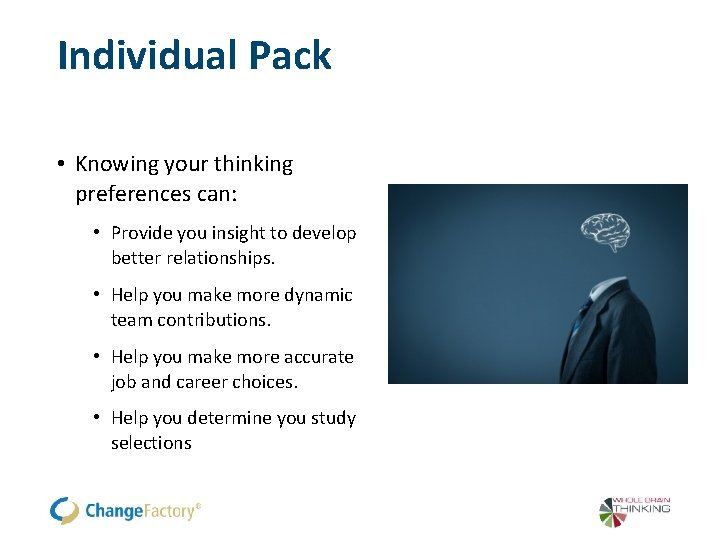 Individual Pack

• Knowing your thinking preferences can:

• Provide you insight to develop better relationships.

• Help you make more dynamic team contributions.

• Help you make more accurate job and career choices.

• Help you determine you study selections

ChangeFactory®

WHOLE BRAIN THINKING